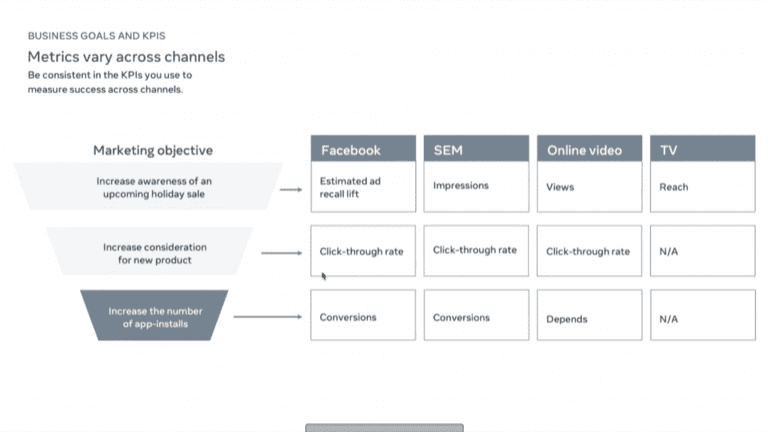 BUSINESS GOALS AND KPIS

Metrics vary across channels

Be consistent in the KPIs you use to measure success across channels.

| Marketing objective | Facebook | SEM | Online video | TV |
|---|---|---|---|---|
| Increase awareness of an upcoming holiday sale | Estimated ad recall lift | Impressions | Views | Reach |
| Increase consideration for new product | Click-through rate | Click-through rate | Click-through rate | N/A |
| Increase the number of app-installs | Conversions | Conversions | Depends | N/A |